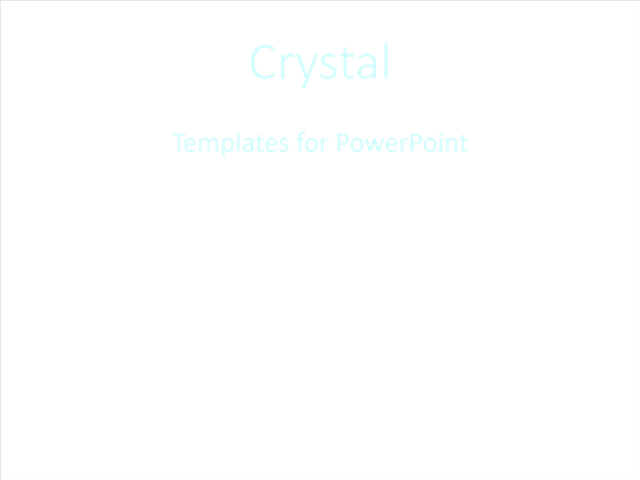 Crystal

Templates for PowerPoint